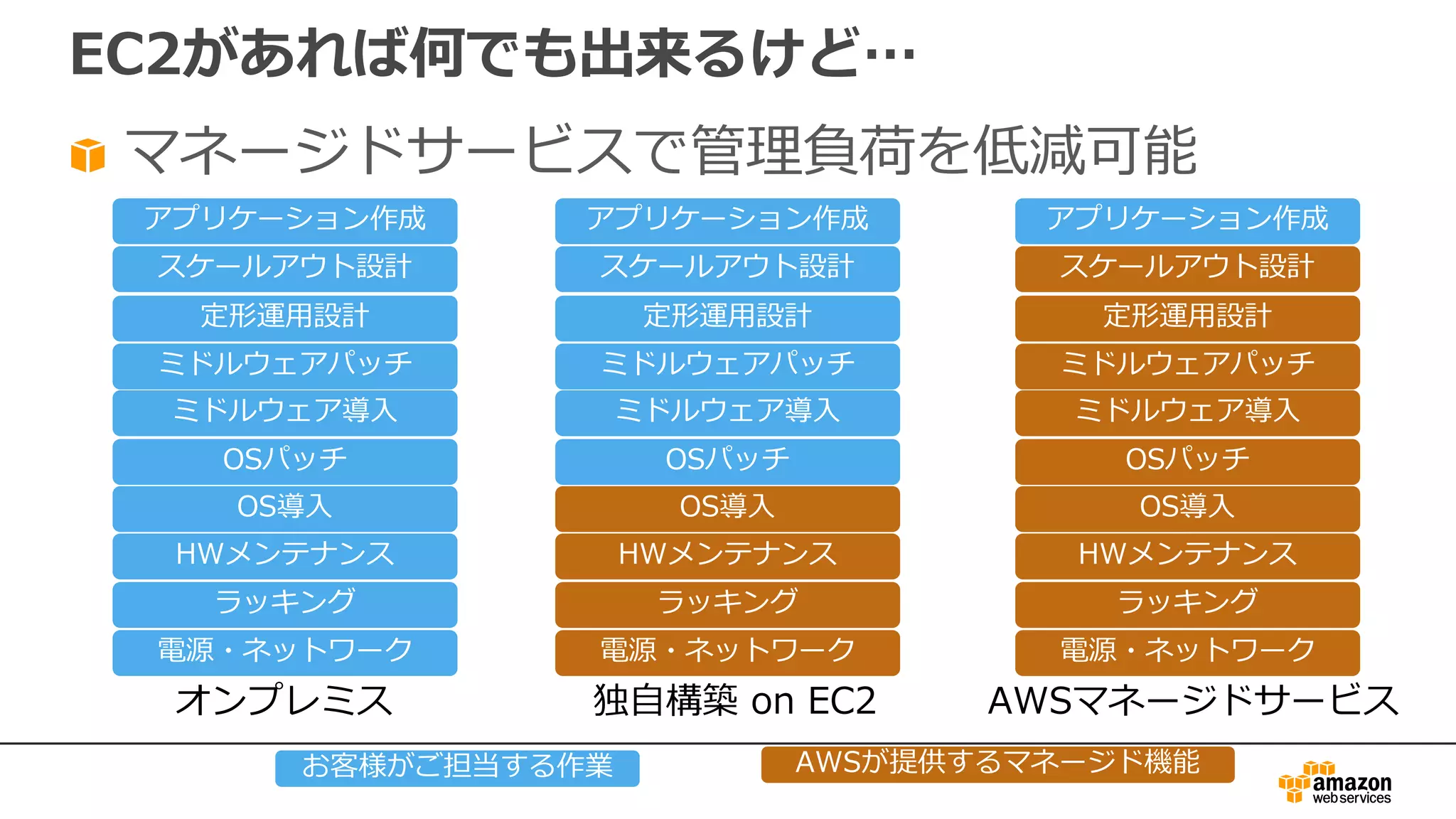 EC2があれば何でも出来るけど…

マネージドサービスで管理負荷を低減可能

アプリケーション作成
スケールアウト設計
定形運用設計
ミドルウェアパッチ
ミドルウェア導入
OSパッチ
OS導入
HWメンテナンス
ラッキング
電源・ネットワーク
オンプレミス

アプリケーション作成
スケールアウト設計
定形運用設計
ミドルウェアパッチ
ミドルウェア導入
OSパッチ
OS導入
HWメンテナンス
ラッキング
電源・ネットワーク
独自構築 on EC2

アプリケーション作成
スケールアウト設計
定形運用設計
ミドルウェアパッチ
ミドルウェア導入
OSパッチ
OS導入
HWメンテナンス
ラッキング
電源・ネットワーク
AWSマネージドサービス

お客様がご担当する作業
AWSが提供するマネージド機能

amazon web services